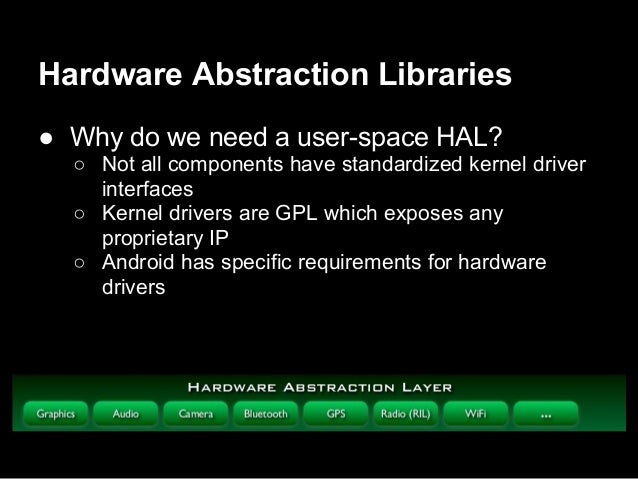 Hardware Abstraction Libraries

● Why do we need a user-space HAL?
  ○ Not all components have standardized kernel driver interfaces
  ○ Kernel drivers are GPL which exposes any proprietary IP
  ○ Android has specific requirements for hardware drivers

HARDWARE ABSTRACTION LAYER

Graphics Audio Camera Bluetooth GPS Radio (RIL) WiFi ...